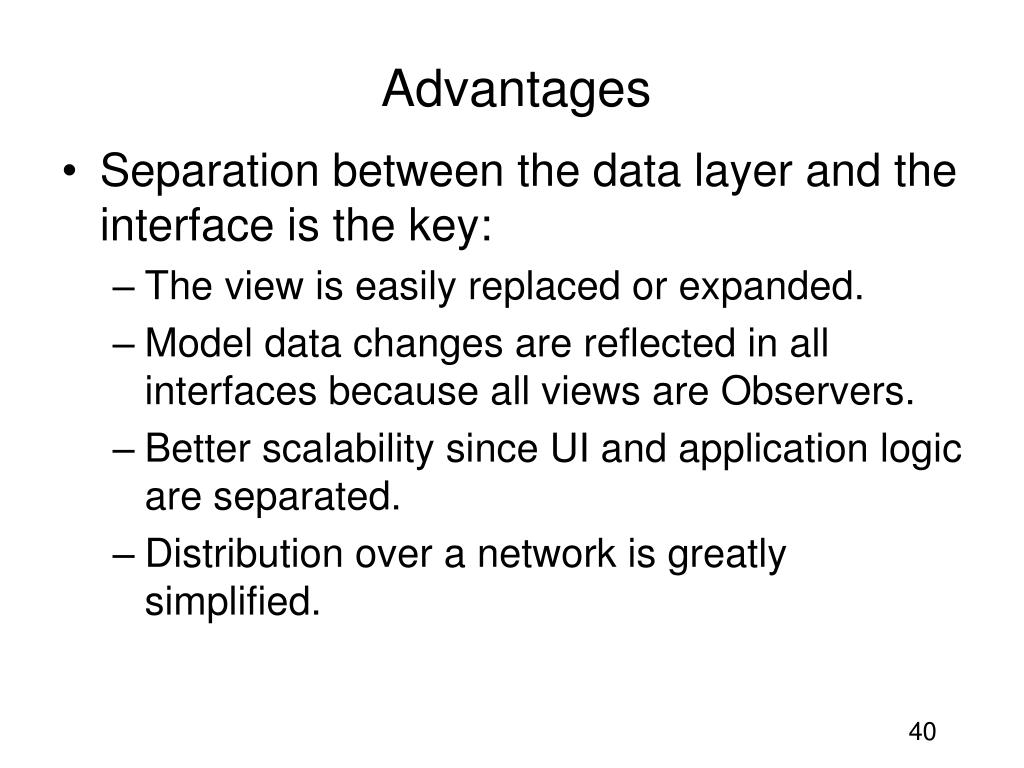 Advantages

• Separation between the data layer and the interface is the key:

– The view is easily replaced or expanded.

– Model data changes are reflected in all interfaces because all views are Observers.

– Better scalability since UI and application logic are separated.

– Distribution over a network is greatly simplified.

40